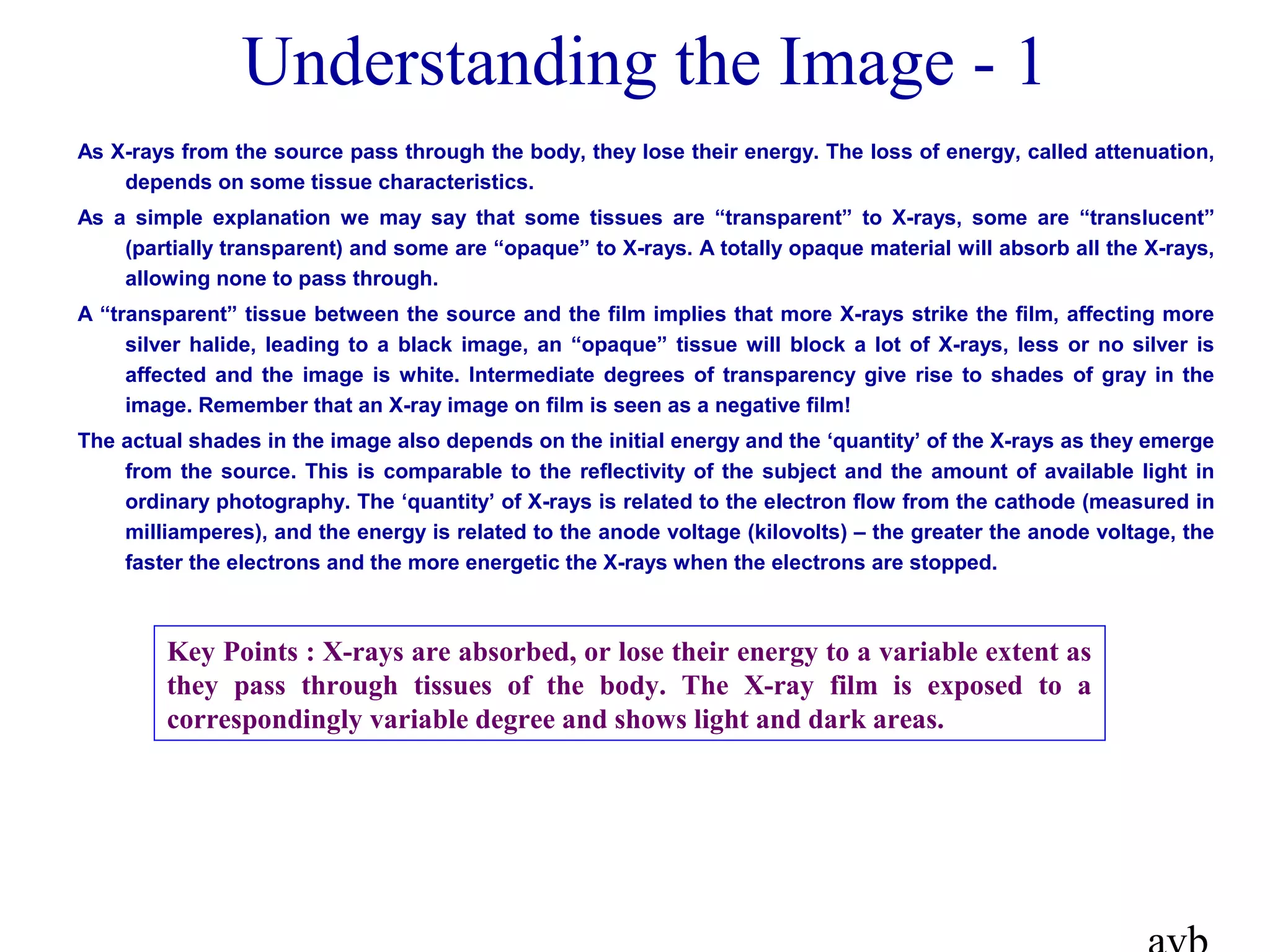 Understanding the Image - 1

As X-rays from the source pass through the body, they lose their energy. The loss of energy, called attenuation, depends on some tissue characteristics.

As a simple explanation we may say that some tissues are “transparent” to X-rays, some are “translucent” (partially transparent) and some are “opaque” to X-rays. A totally opaque material will absorb all the X-rays, allowing none to pass through.

A “transparent” tissue between the source and the film implies that more X-rays strike the film, affecting more silver halide, leading to a black image, an “opaque” tissue will block a lot of X-rays, less or no silver is affected and the image is white. Intermediate degrees of transparency give rise to shades of gray in the image. Remember that an X-ray image on film is seen as a negative film!

The actual shades in the image also depends on the initial energy and the ‘quantity’ of the X-rays as they emerge from the source. This is comparable to the reflectivity of the subject and the amount of available light in ordinary photography. The ‘quantity’ of X-rays is related to the electron flow from the cathode (measured in milliamperes), and the energy is related to the anode voltage (kilovolts) – the greater the anode voltage, the faster the electrons and the more energetic the X-rays when the electrons are stopped.

Key Points : X-rays are absorbed, or lose their energy to a variable extent as they pass through tissues of the body. The X-ray film is exposed to a correspondingly variable degree and shows light and dark areas.

avb